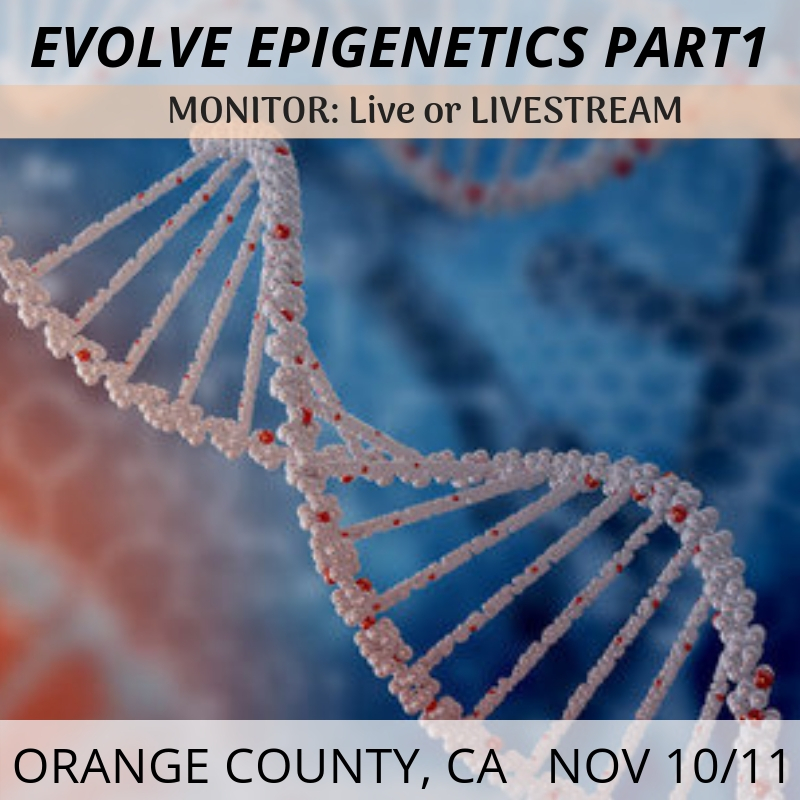 EVOLVE EPIGENETICS PART1

MONITOR: Live or LIVESTREAM

ORANGE COUNTY, CA NOV 10/11